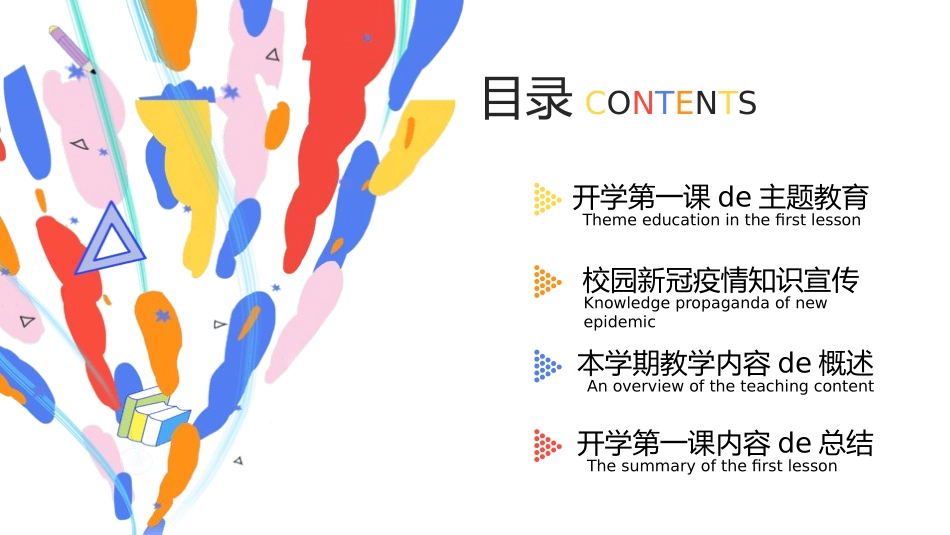 目录 CONTENTS

开学第一课 de 主题教育
Theme education in the first lesson

校园新冠疫情知识宣传
Knowledge propaganda of new epidemic

本学期教学内容 de 概述
An overview of the teaching content

开学第一课内容 de 总结
The summary of the first lesson